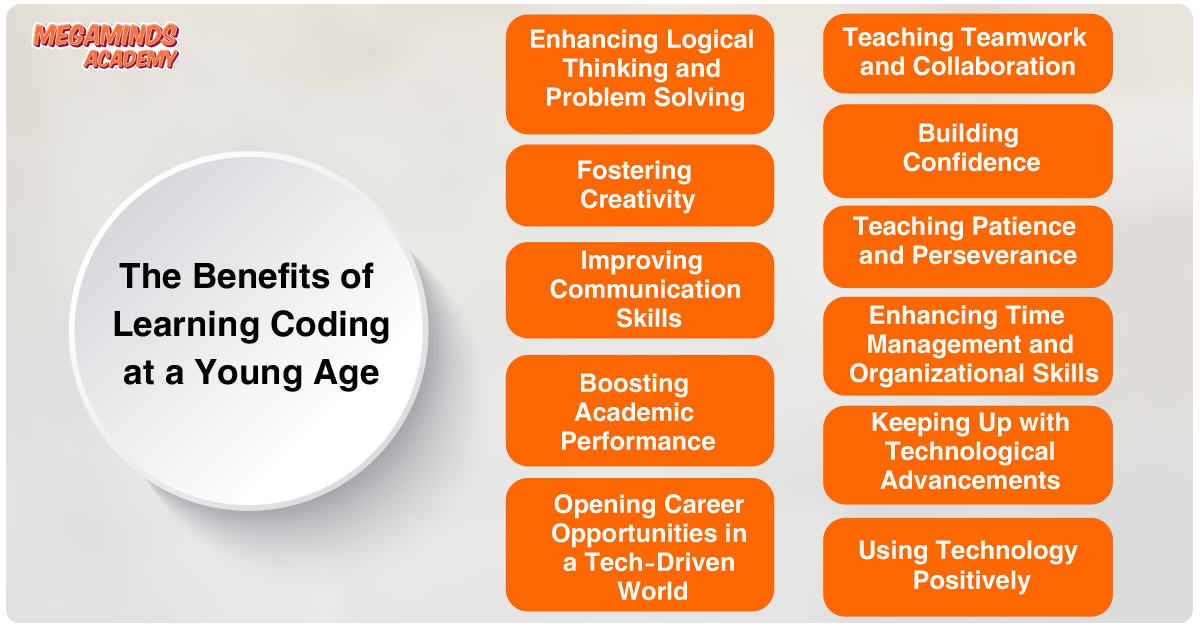 MEGAMINDS ACADEMY

The Benefits of Learning Coding at a Young Age

Enhancing Logical Thinking and Problem Solving

Fostering Creativity

Improving Communication Skills

Boosting Academic Performance

Opening Career Opportunities in a Tech-Driven World

Teaching Teamwork and Collaboration

Building Confidence

Teaching Patience and Perseverance

Enhancing Time Management and Organizational Skills

Keeping Up with Technological Advancements

Using Technology Positively